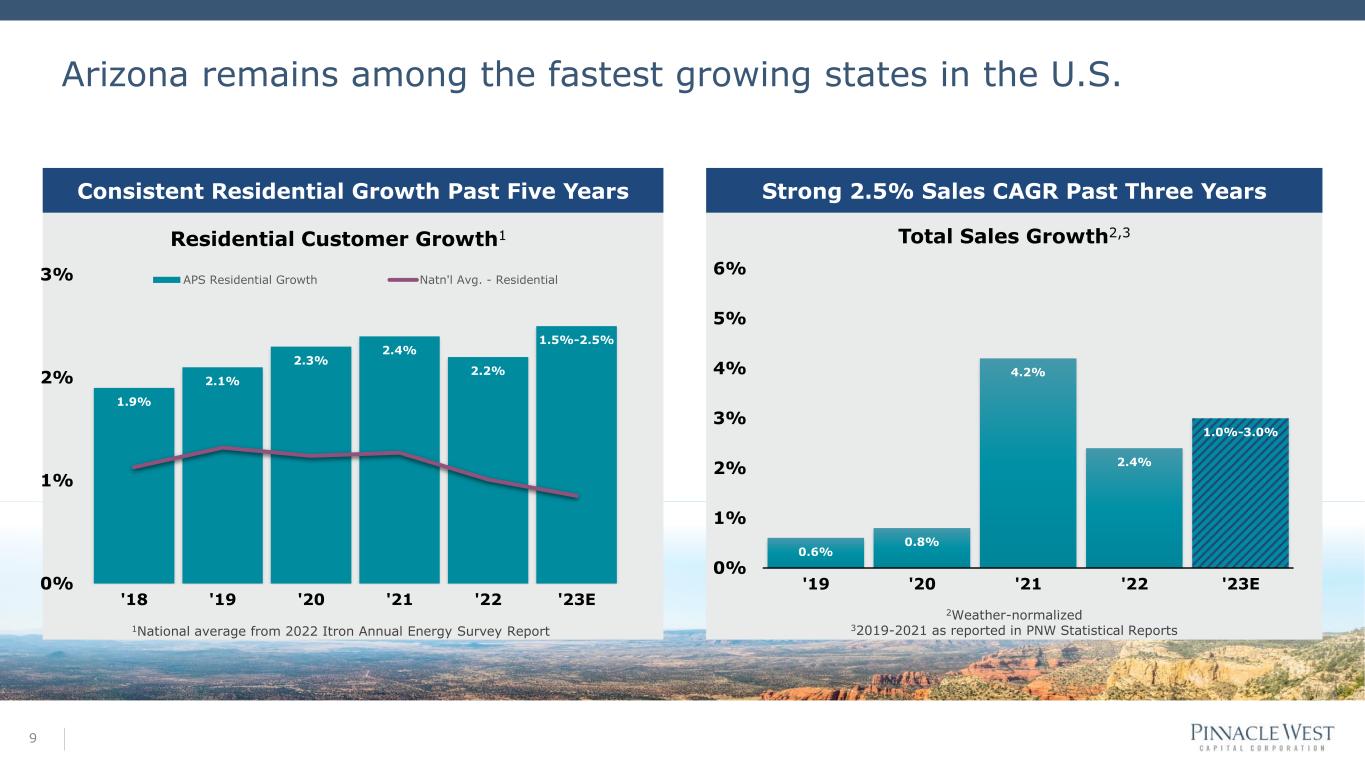 Arizona remains among the fastest growing states in the U.S.

Consistent Residential Growth Past Five Years

Residential Customer Growth$^1$

APS Residential Growth
Natn'l Avg. - Residential

3%
2%
1%
0%

1.9%
2.1%
2.3%
2.4%
2.2%
1.5%-2.5%

'18
'19
'20
'21
'22
'23E

$^1$National average from 2022 Itron Annual Energy Survey Report

Strong 2.5% Sales CAGR Past Three Years

Total Sales Growth$^{2,3}$

6%
5%
4%
3%
2%
1%
0%

0.6%
0.8%
4.2%
2.4%
1.0%-3.0%

'19
'20
'21
'22
'23E

$^2$Weather-normalized
$^3$2019-2021 as reported in PNW Statistical Reports

9

PINNACLE WEST
CAPITAL CORPORATION